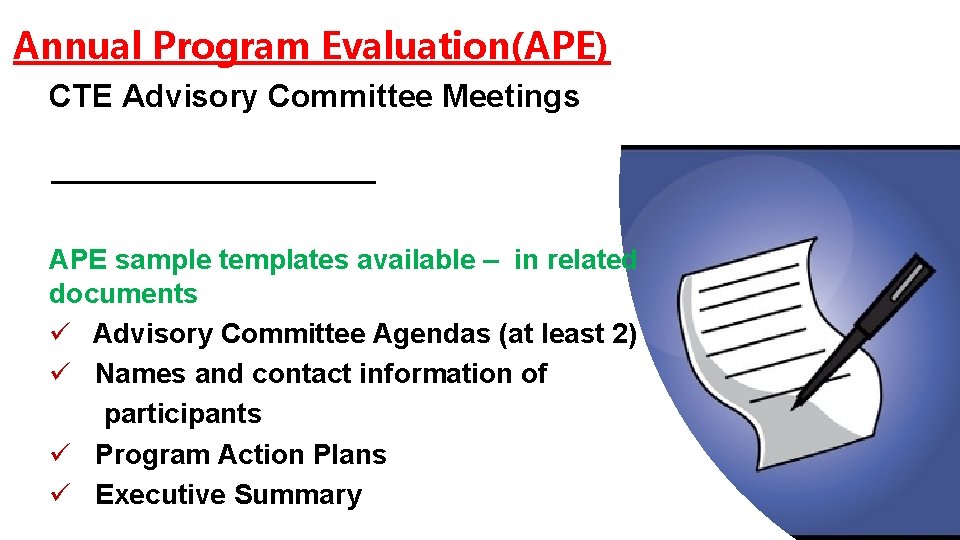 Annual Program Evaluation(APE)

CTE Advisory Committee Meetings

APE sample templates available – in related documents

✓ Advisory Committee Agendas (at least 2)

✓ Names and contact information of participants

✓ Program Action Plans

✓ Executive Summary